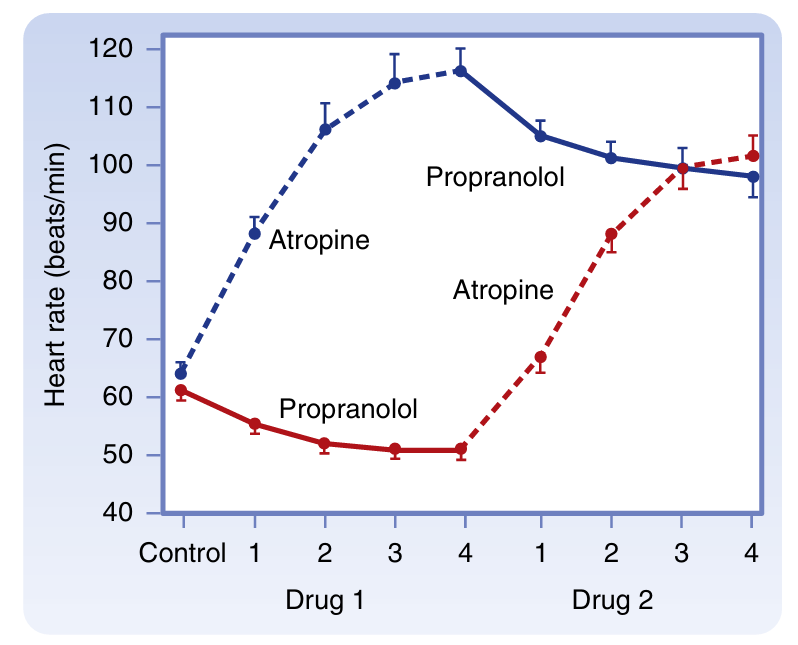 Heart rate (beats/min)

120
110
100
90
80
70
60
50
40

Propranolol
Atropine
Atropine
Propranolol

Control 1 2 3 4 1 2 3 4

Drug 1
Drug 2